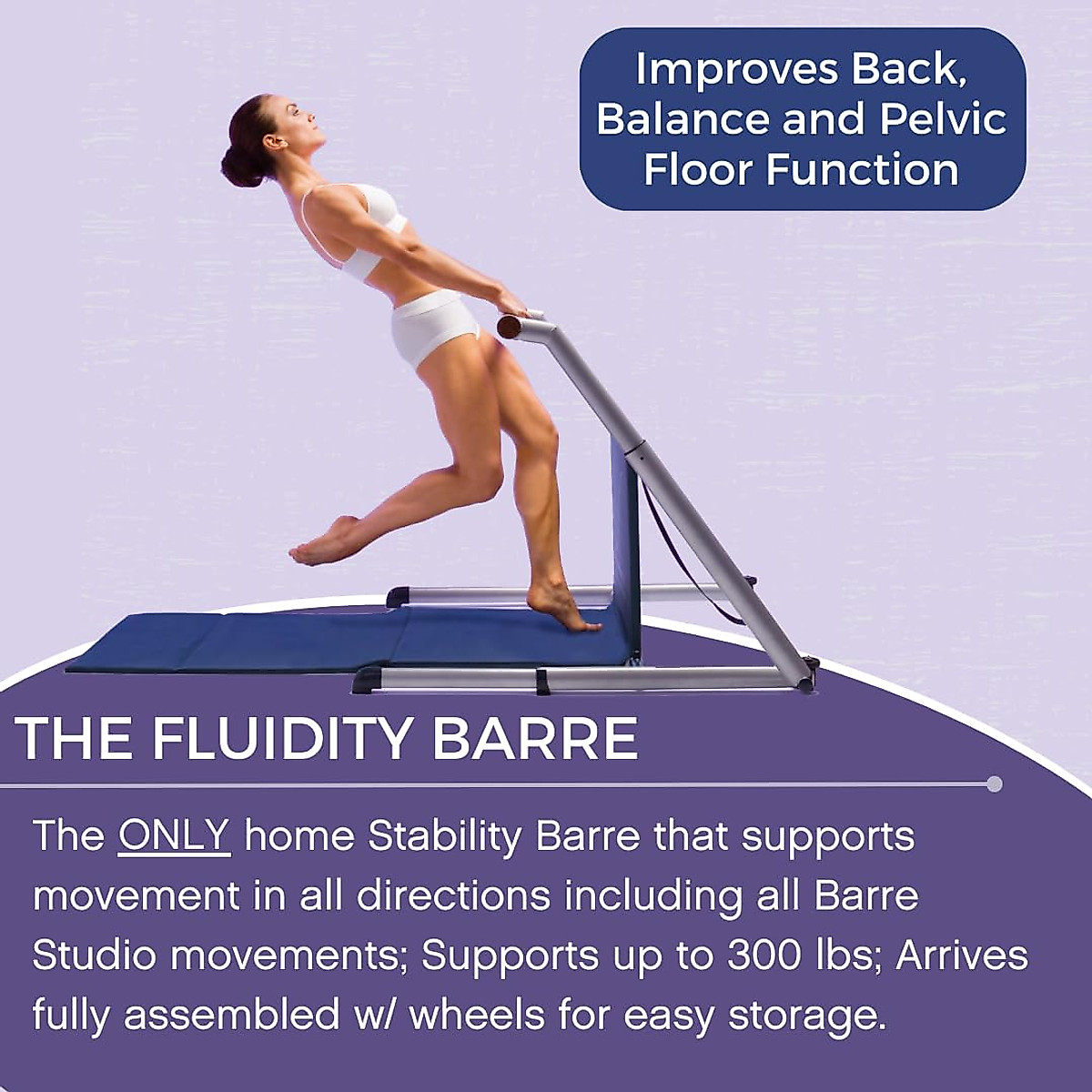 Improves Back, Balance and Pelvic Floor Function

THE FLUIDITY BARRE

The ONLY home Stability Barre that supports movement in all directions including all Barre Studio movements; Supports up to 300 lbs; Arrives fully assembled w/ wheels for easy storage.